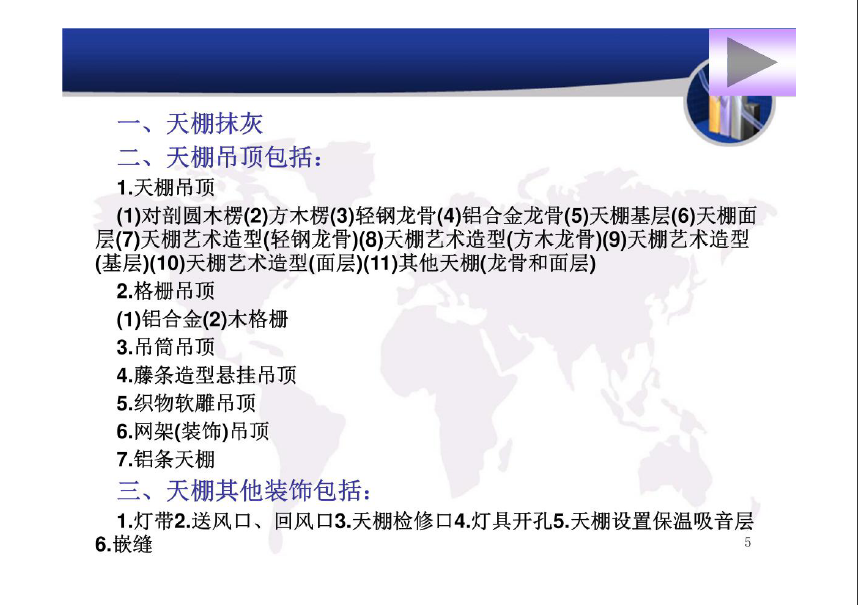 一、天棚抹灰

二、天棚吊顶包括：

1.天棚吊顶

(1)对剖圆木楞(2)方木楞(3)轻钢龙骨(4)铝合金龙骨(5)天棚基层(6)天棚面层(7)天棚艺术造型(轻钢龙骨)(8)天棚艺术造型(方木龙骨)(9)天棚艺术造型(基层)(10)天棚艺术造型(面层)(11)其他天棚(龙骨和面层)

2.格栅吊顶

(1)铝合金(2)木格栅

3.吊筒吊顶

4.藤条造型悬挂吊顶

5.织物软雕吊顶

6.网架(装饰)吊顶

7.铝条天棚

三、天棚其他装饰包括：

1.灯带2.送风口、回风口3.天棚检修口4.灯具开孔5.天棚设置保温吸音层6.嵌缝

5